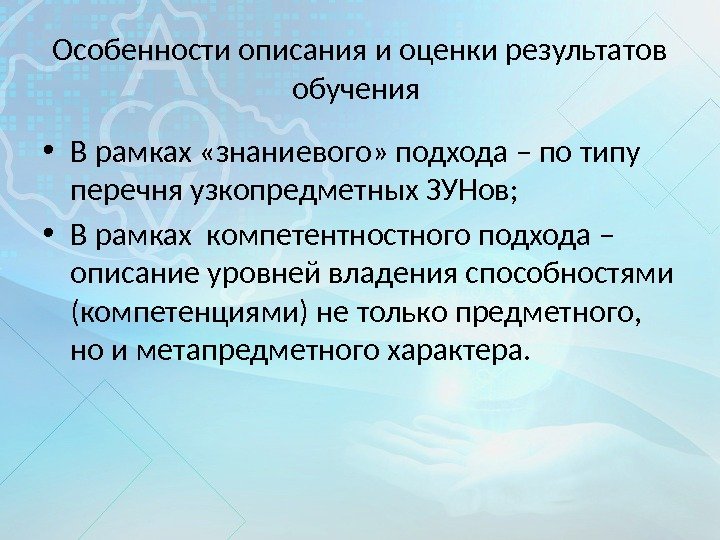 Особенности описания и оценки результатов обучения

• В рамках «знаниевого» подхода – по типу перечня узкопредметных ЗУНов;

• В рамках  компетентностного подхода – описание уровней владения способностями (компетенциями) не только предметного, но и метапредметного характера.